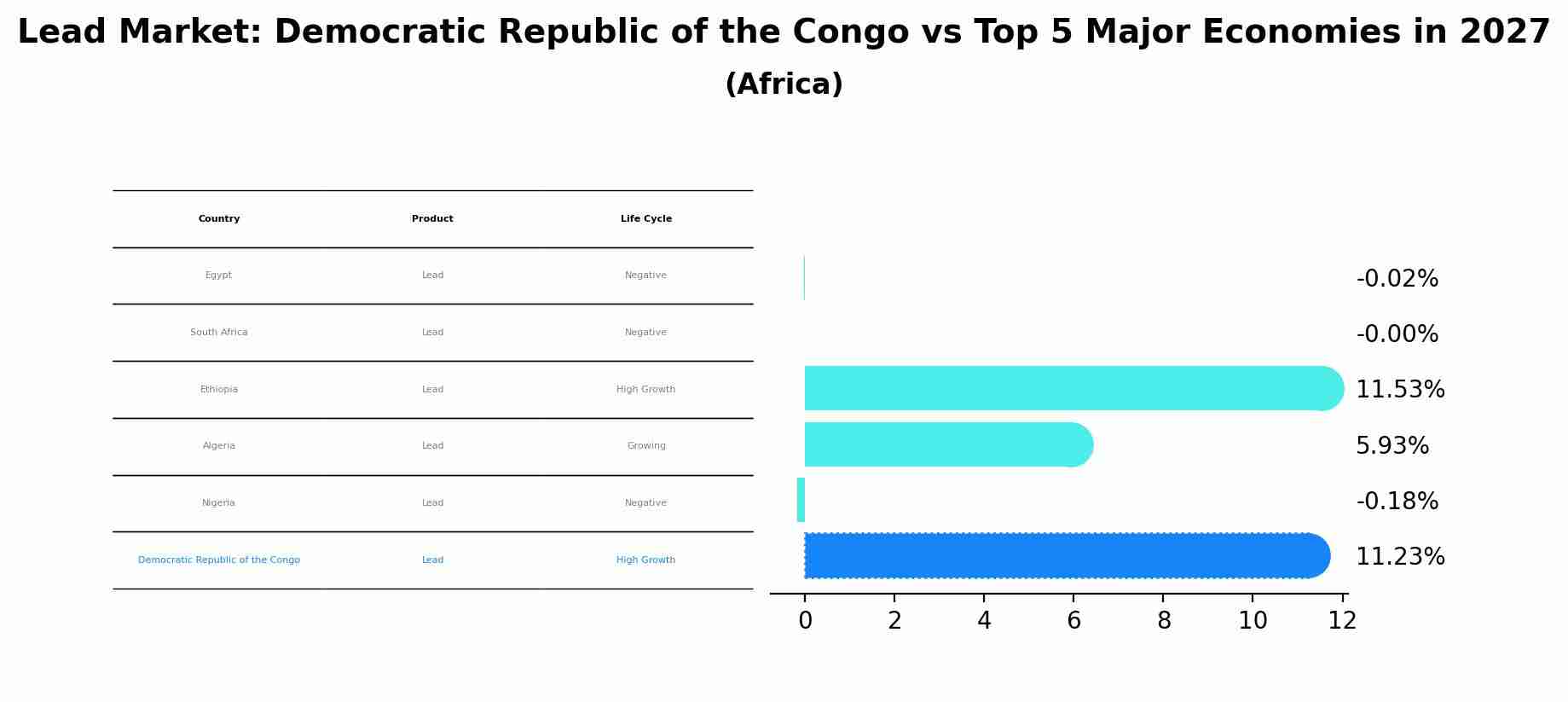 Lead Market: Democratic Republic of the Congo vs Top 5 Major Economies in 2027
(Africa)

| Country | Product | Life Cycle |
|---|---|---|
| Egypt | Lead | Negative |
| South Africa | Lead | Negative |
| Ethiopia | Lead | High Growth |
| Algeria | Lead | Growing |
| Nigeria | Lead | Negative |
| Democratic Republic of the Congo | Lead | High Growth |

-0.02%
-0.00%
11.53%
5.93%
-0.18%
11.23%

0 2 4 6 8 10 12